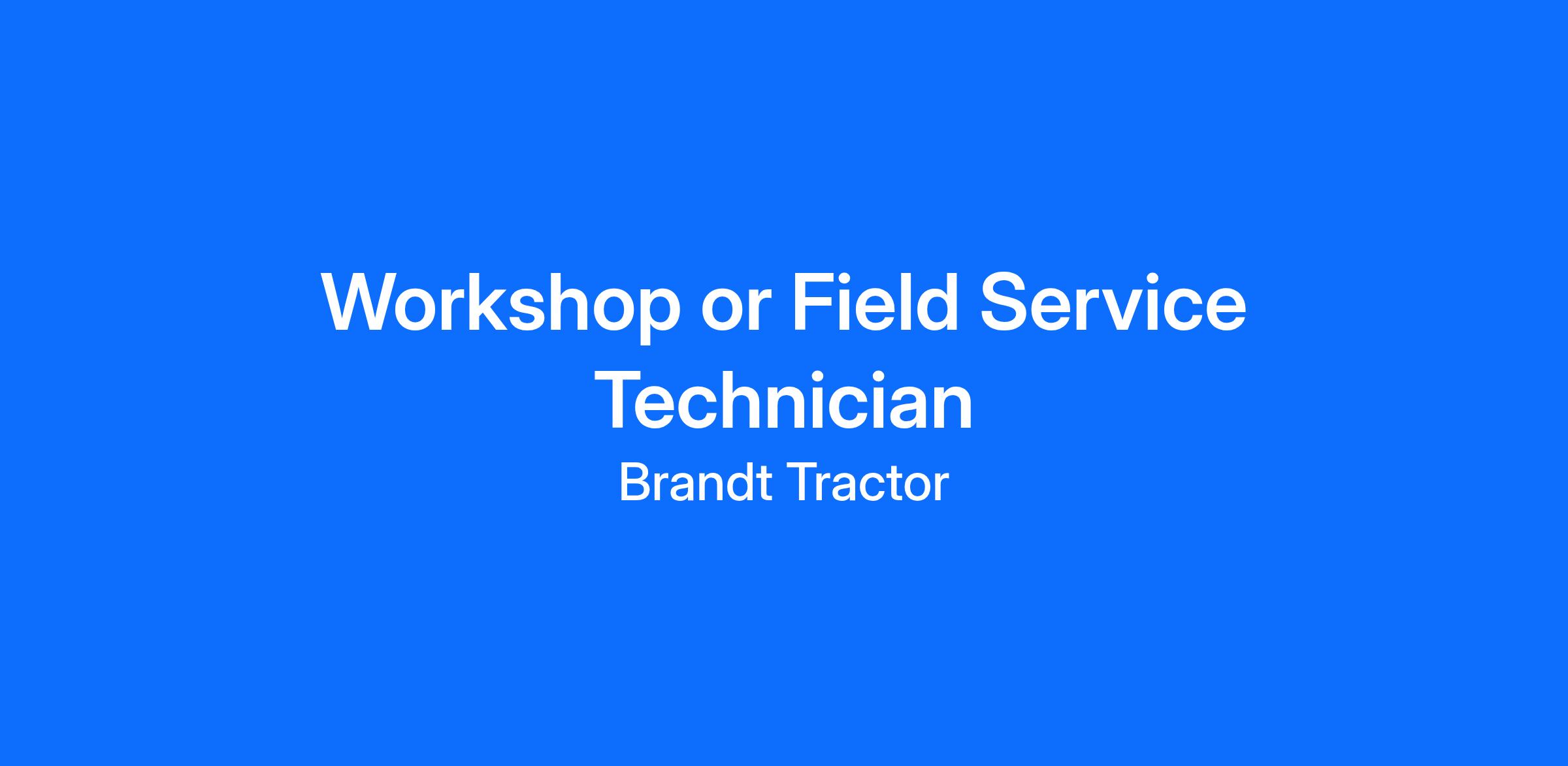 Workshop or Field Service Technician

Brandt Tractor